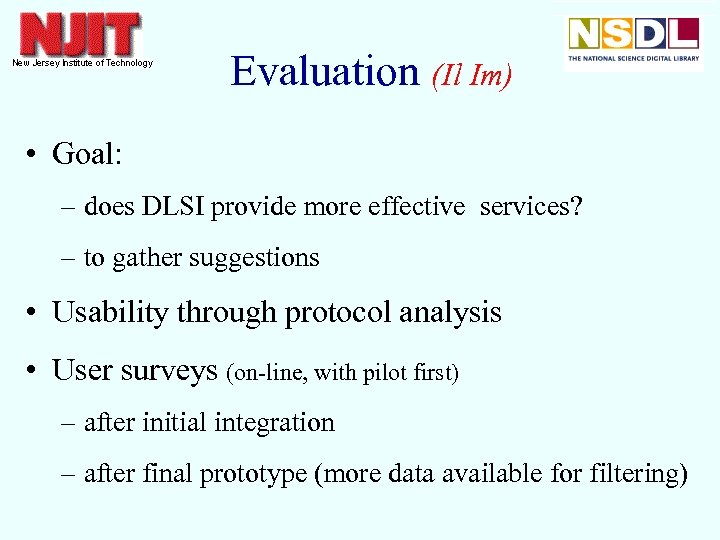 NJIT
New Jersey Institute of Technology

NSDL
THE NATIONAL SCIENCE DIGITAL LIBRARY

Evaluation (Il Im)

• Goal:
– does DLSI provide more effective services?
– to gather suggestions
• Usability through protocol analysis
• User surveys (on-line, with pilot first)
– after initial integration
– after final prototype (more data available for filtering)